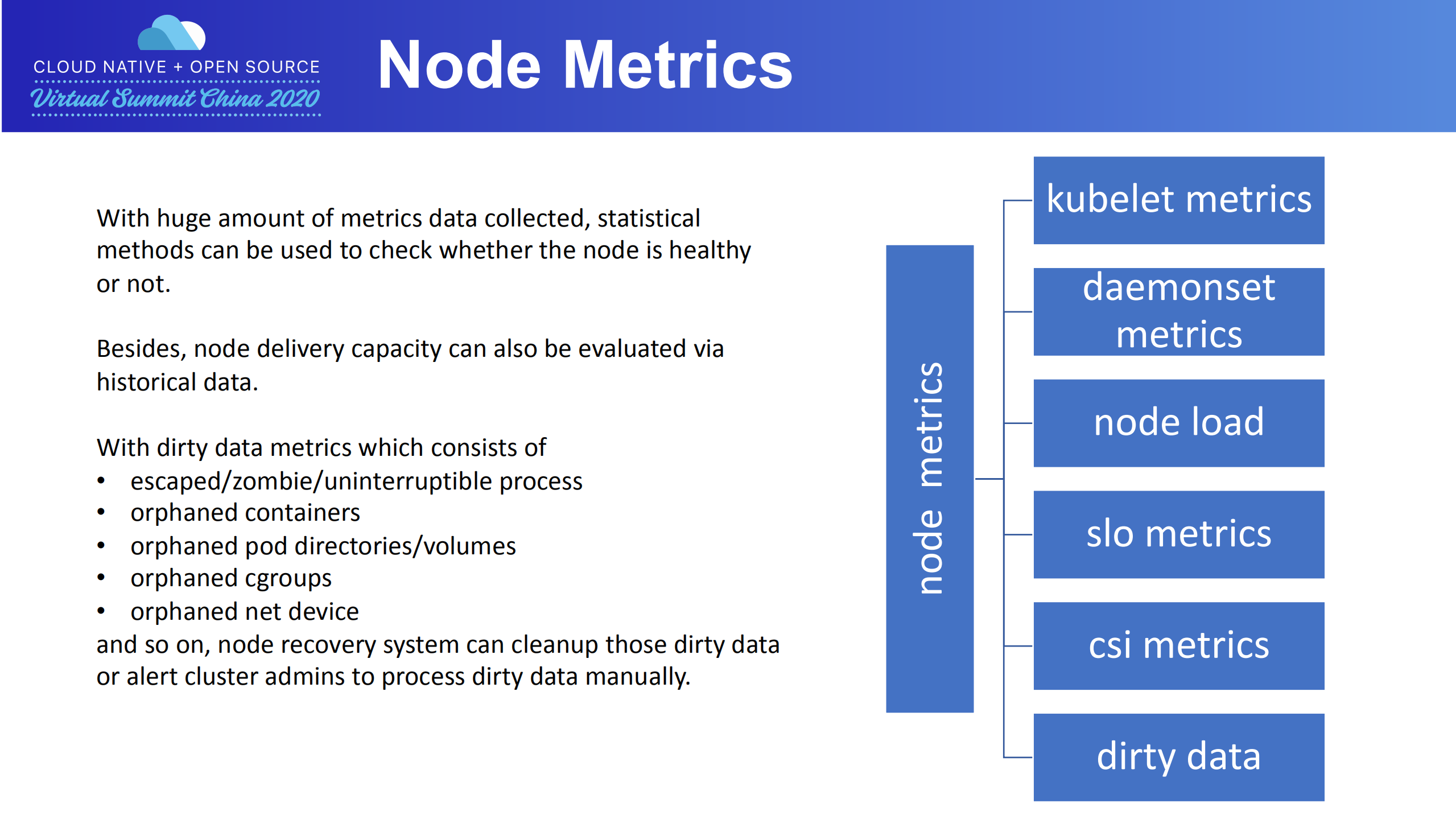 CLOUD NATIVE + OPEN SOURCE
Virtual Summit China 2020

Node Metrics

With huge amount of metrics data collected, statistical methods can be used to check whether the node is healthy or not.

Besides, node delivery capacity can also be evaluated via historical data.

With dirty data metrics which consists of
• escaped/zombie/uninterruptible process
• orphaned containers
• orphaned pod directories/volumes
• orphaned cgroups
• orphaned net device
and so on, node recovery system can cleanup those dirty data or alert cluster admins to process dirty data manually.

node metrics

kubelet metrics

daemonset metrics

node load

slo metrics

csi metrics

dirty data